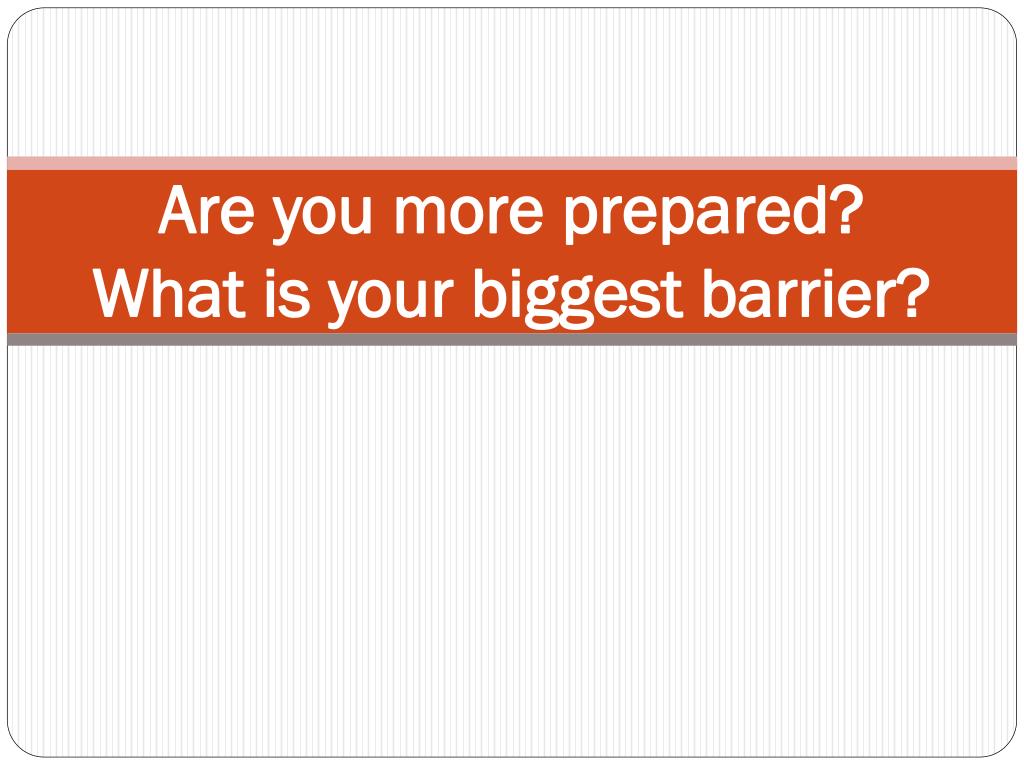 Are you more prepared?
What is your biggest barrier?